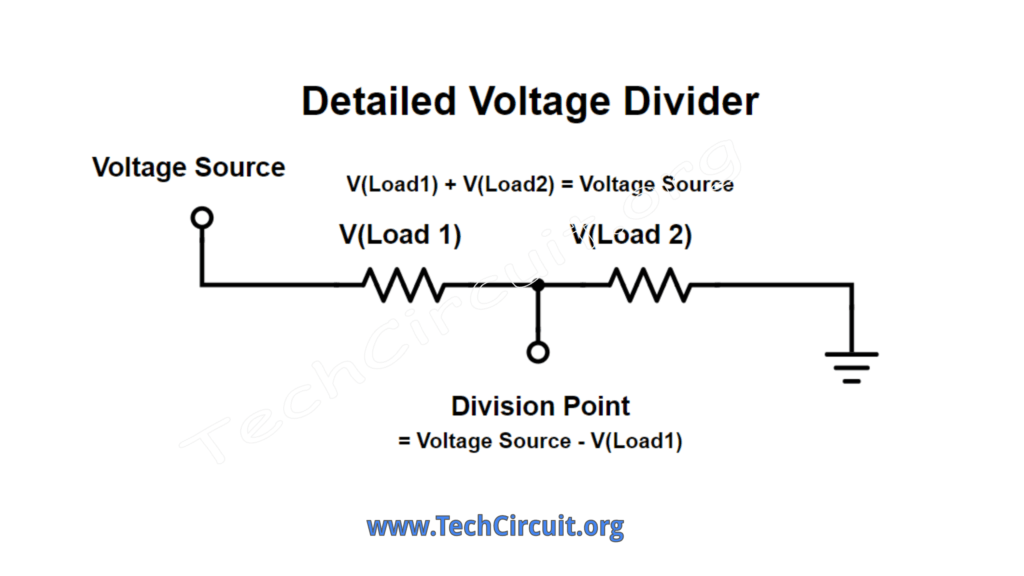 Detailed Voltage Divider

Voltage Source

V(Load1) + V(Load2) = Voltage Source

V(Load 1)

V(Load 2)

Division Point
= Voltage Source - V(Load1)

TechCircuit.org

www.TechCircuit.org